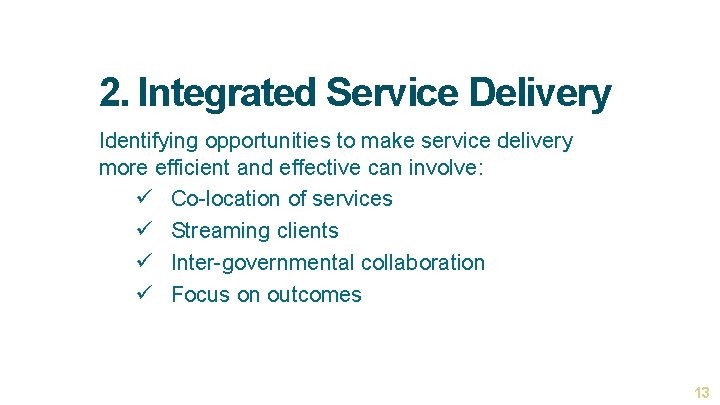 2. Integrated Service Delivery

Identifying opportunities to make service delivery more efficient and effective can involve:

✓ Co-location of services
✓ Streaming clients
✓ Inter-governmental collaboration
✓ Focus on outcomes

13